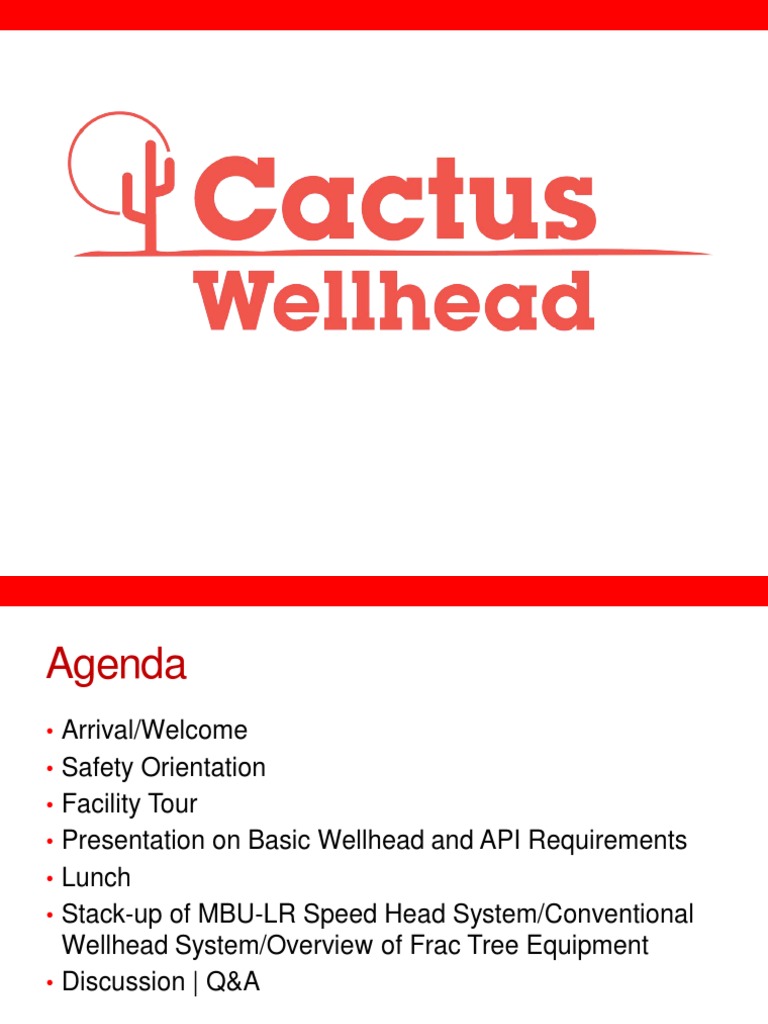 Cactus
Wellhead

Agenda

• Arrival/Welcome
• Safety Orientation
• Facility Tour
• Presentation on Basic Wellhead and API Requirements
• Lunch
• Stack-up of MBU-LR Speed Head System/Conventional Wellhead System/Overview of Frac Tree Equipment
• Discussion | Q&A